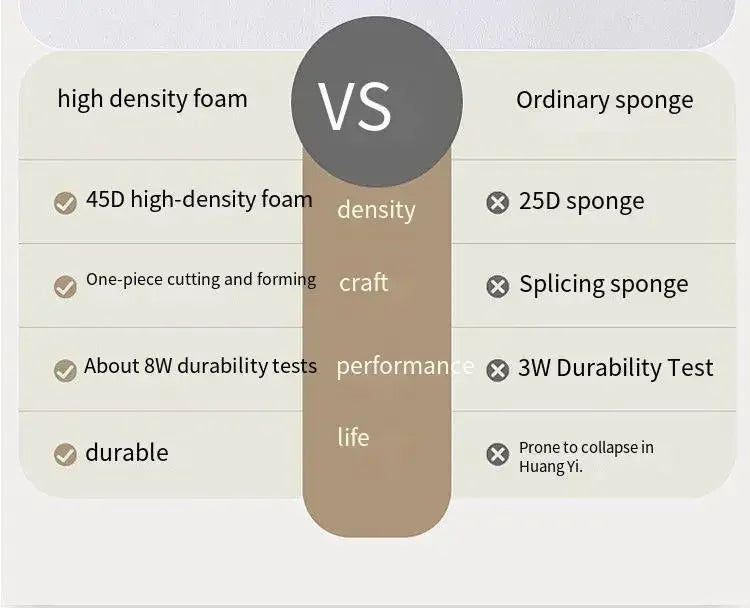 | high density foam | VS | Ordinary sponge |
|---|---|---|
| 45D high-density foam | density | 25D sponge |
| One-piece cutting and forming | craft | Splicing sponge |
| About 8W durability tests | performance | 3W Durability Test |
| durable | life | Prone to collapse in Huang Yi. |